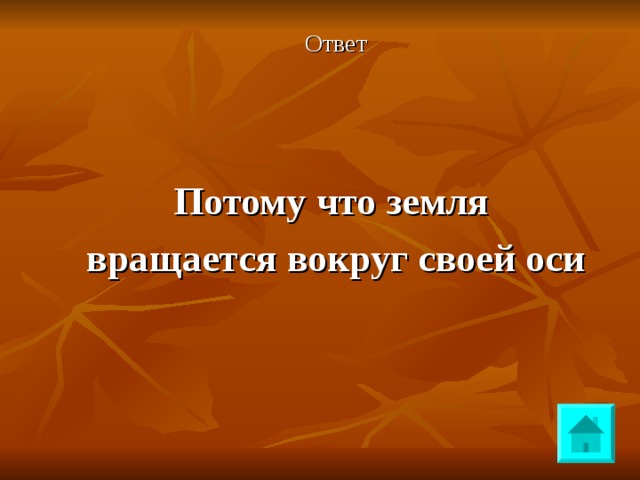 Ответ

Потому что земля вращается вокруг своей оси